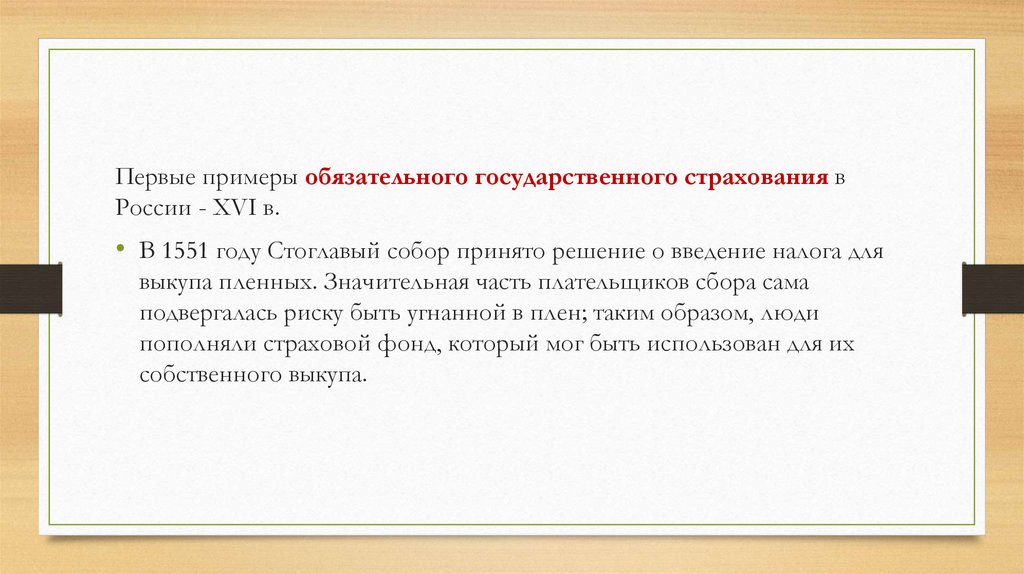 Первые примеры обязательного государственного страхования в России - XVI в.

• В 1551 году Стоглавый собор принято решение о введение налога для выкупа пленных. Значительная часть плательщиков сбора сама подвергалась риску быть угнанной в плен; таким образом, люди пополняли страховой фонд, который мог быть использован для их собственного выкупа.